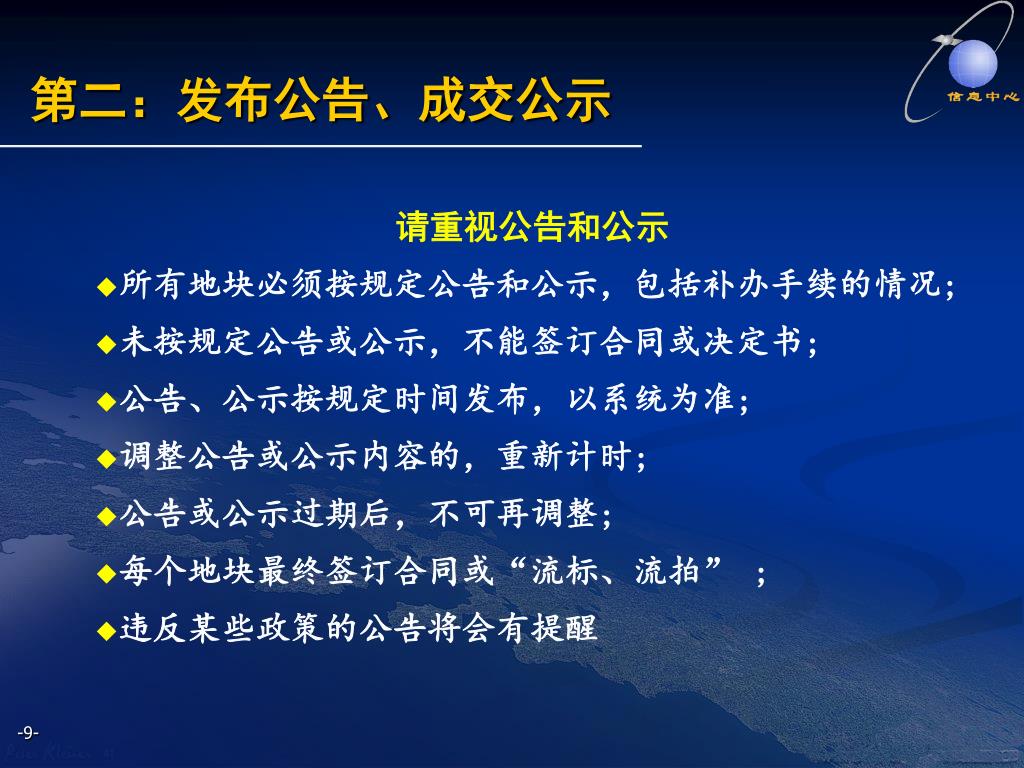 第二：发布公告、成交公示

信息中心

请重视公告和公示

◆所有地块必须按规定公告和公示，包括补办手续的情况；

◆未按规定公告或公示，不能签订合同或决定书；

◆公告、公示按规定时间发布，以系统为准；

◆调整公告或公示内容的，重新计时；

◆公告或公示过期后，不可再调整；

◆每个地块最终签订合同或“流标、流拍”；

◆违反某些政策的公告将会有提醒

-9-